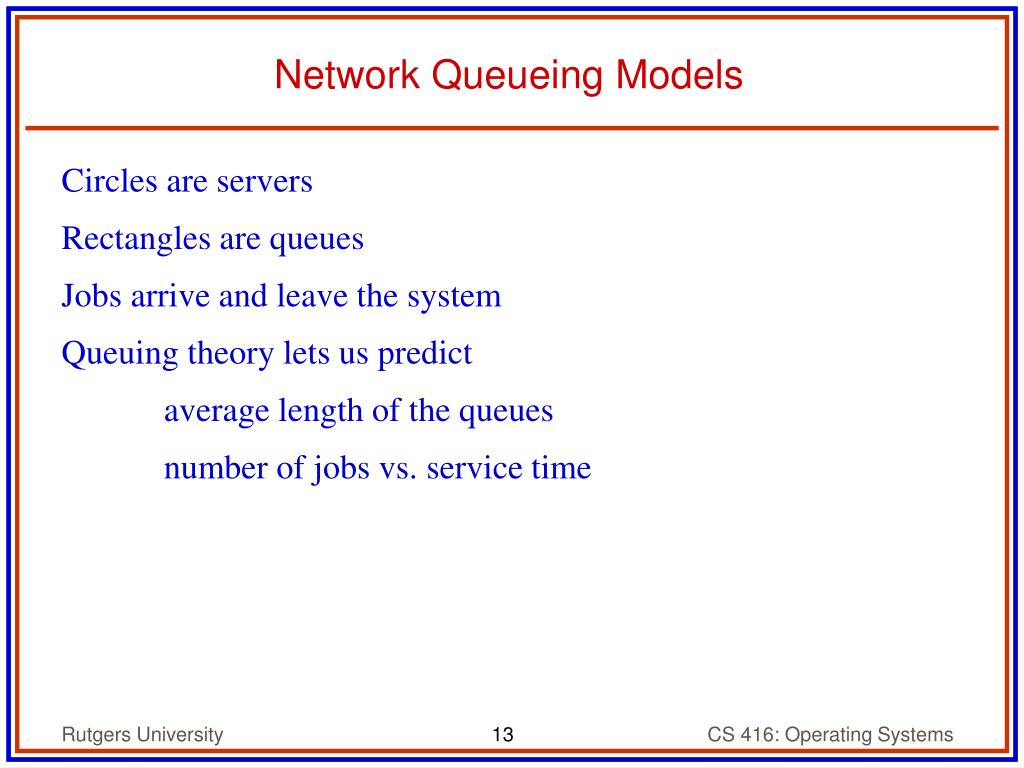 Network Queueing Models

Circles are servers

Rectangles are queues

Jobs arrive and leave the system

Queuing theory lets us predict

average length of the queues

number of jobs vs. service time

Rutgers University 13 CS 416: Operating Systems